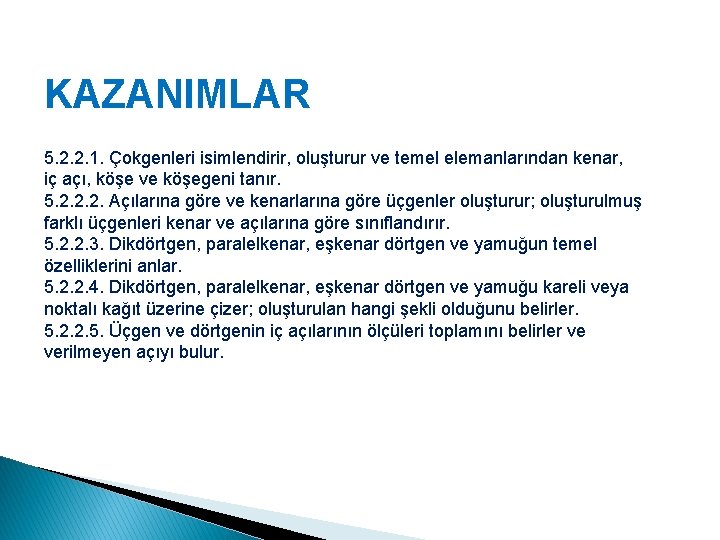 KAZANIMLAR

5.2.2.1. Çokgenleri isimlendirir, oluşturur ve temel elemanlarından kenar, iç açı, köşe ve köşegeni tanır.
5.2.2.2. Açılarına göre ve kenarlarına göre üçgenler oluşturur; oluşturulmuş farklı üçgenleri kenar ve açılarına göre sınıflandırır.
5.2.2.3. Dikdörtgen, paralelkenar, eşkenar dörtgen ve yamuğun temel özelliklerini anlar.
5.2.2.4. Dikdörtgen, paralelkenar, eşkenar dörtgen ve yamuğu kareli veya noktalı kağıt üzerine çizer; oluşturulan hangi şekli olduğunu belirler.
5.2.2.5. Üçgen ve dörtgenin iç açılarının ölçüleri toplamını belirler ve verilmeyen açıyı bulur.